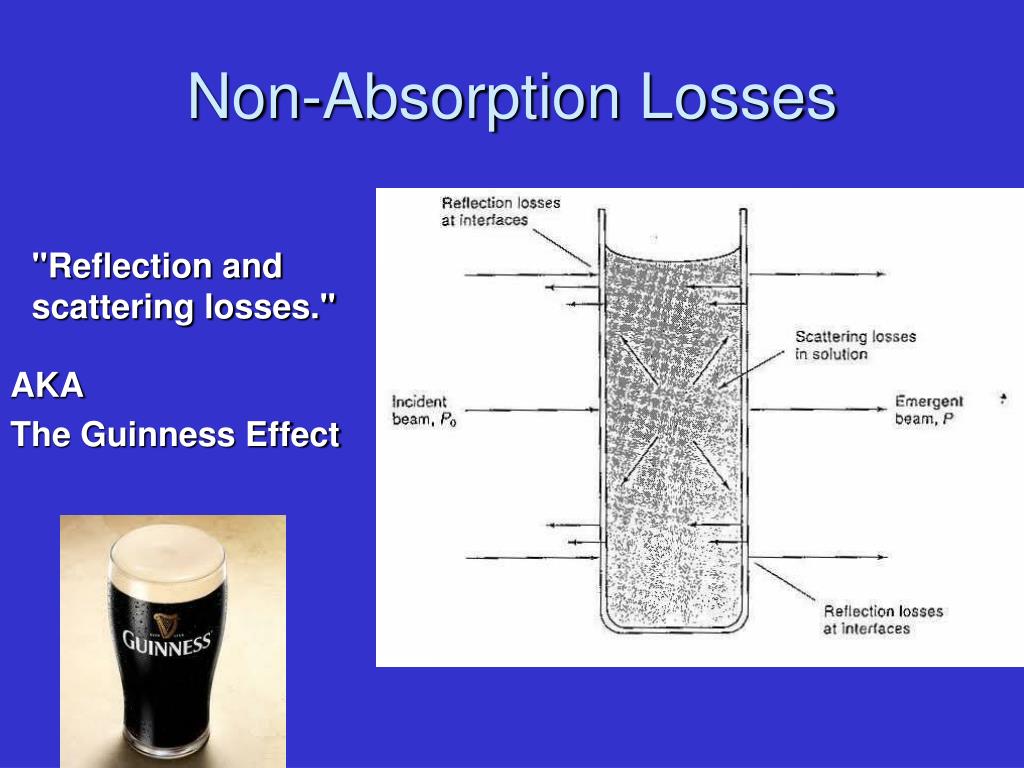 Non-Absorption Losses

"Reflection and scattering losses."

AKA

The Guinness Effect

GUINNESS

Reflection losses at interfaces

Scattering losses in solution

Incident beam, $P_0$

Emergent beam, $P$

Reflection losses at interfaces